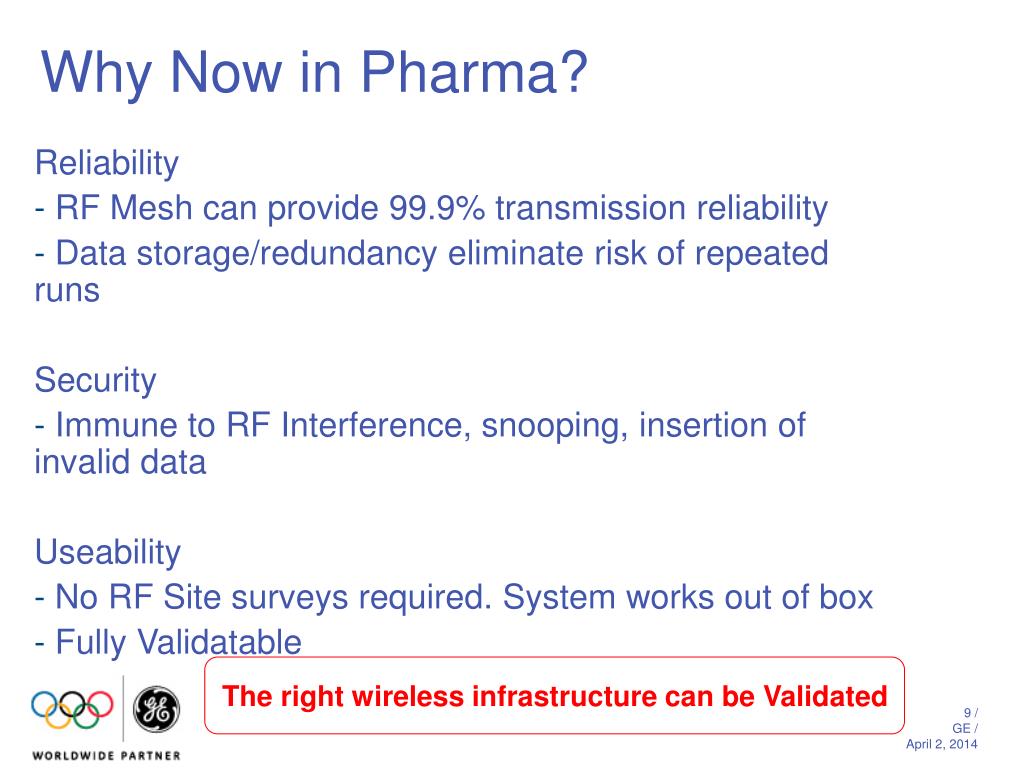 Why Now in Pharma?

Reliability
- RF Mesh can provide 99.9% transmission reliability
- Data storage/redundancy eliminate risk of repeated runs

Security
- Immune to RF Interference, snooping, insertion of invalid data

Useability
- No RF Site surveys required. System works out of box
- Fully Validatable

The right wireless infrastructure can be Validated

WORLDWIDE PARTNER

9 /
GE /
April 2, 2014